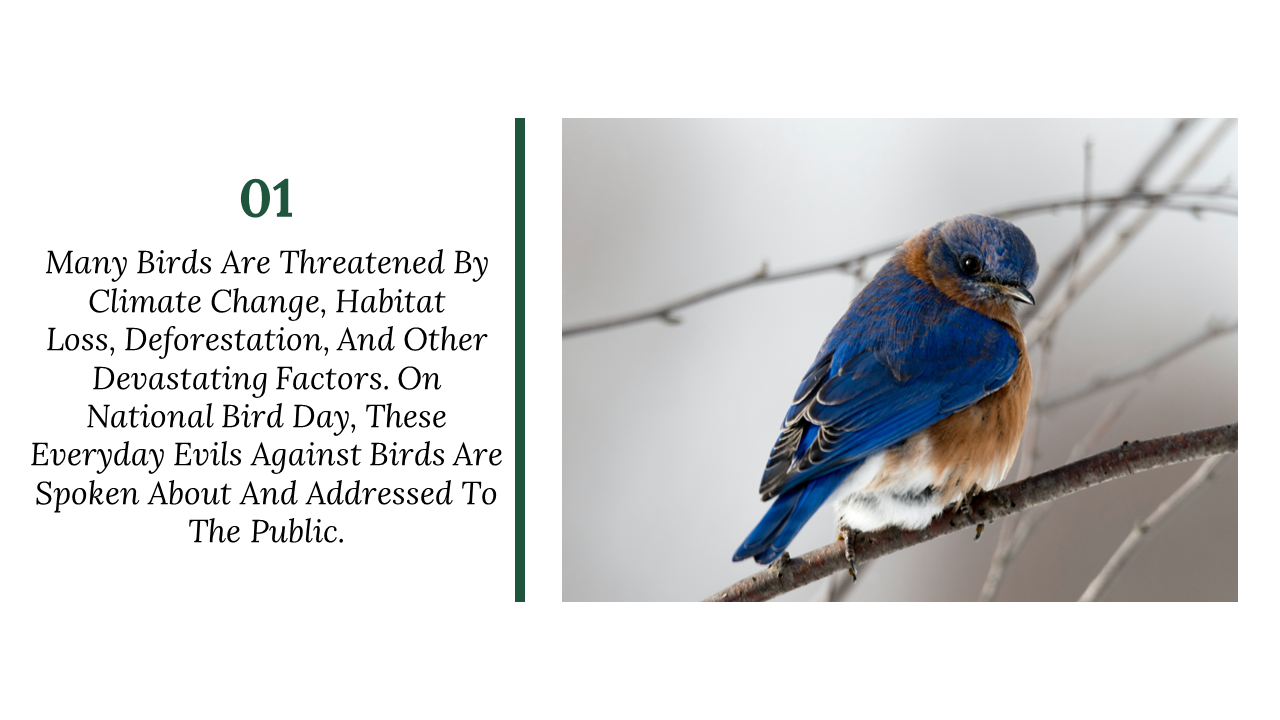 01

Many Birds Are Threatened By Climate Change, Habitat Loss, Deforestation, And Other Devastating Factors. On National Bird Day, These Everyday Evils Against Birds Are Spoken About And Addressed To The Public.